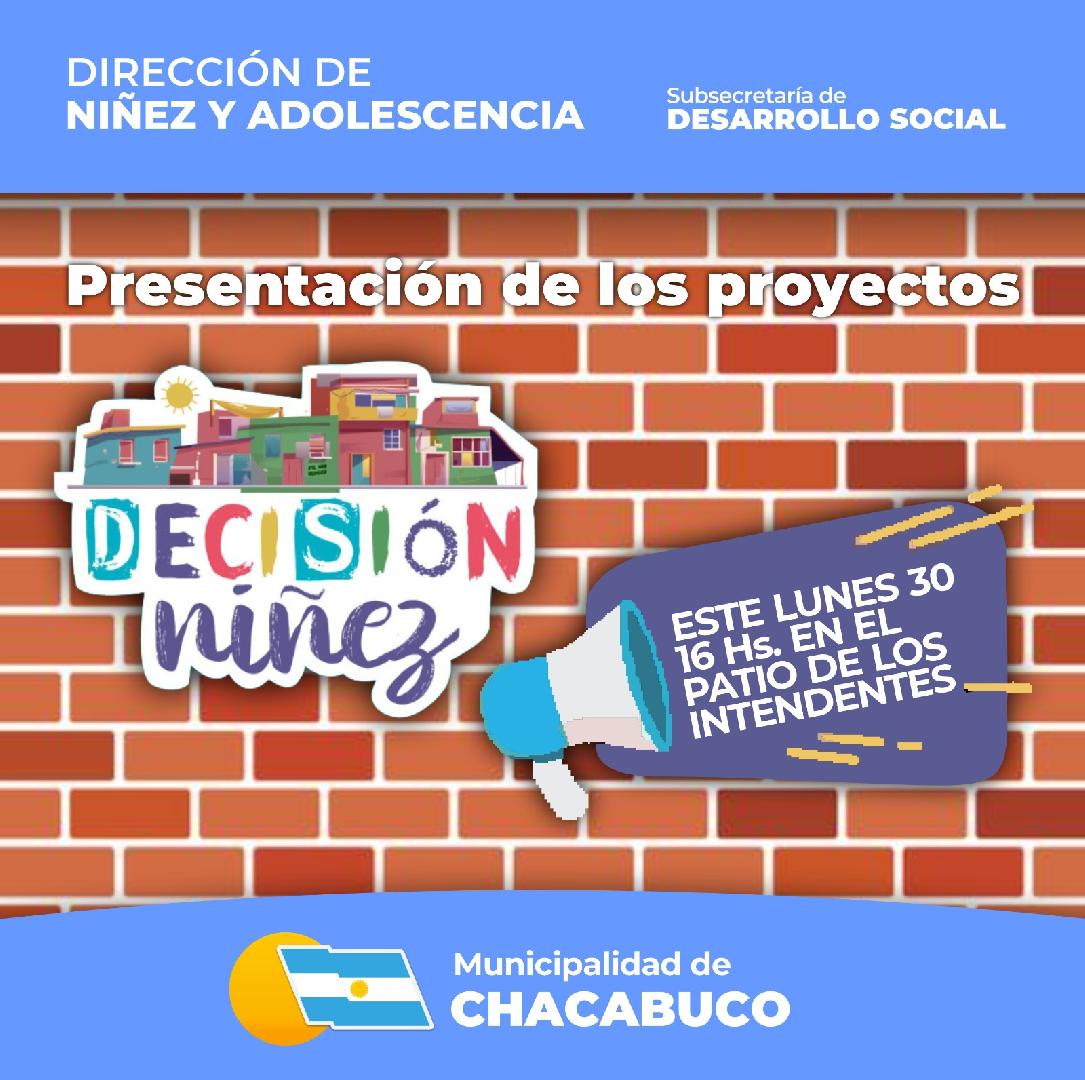 DIRECCIÓN DE
NIÑEZ Y ADOLESCENCIA

Subsecretaría de
DESARROLLO SOCIAL

Presentación de los proyectos

DECISIÓN
niñez

ESTE LUNES 30
16 Hs. EN EL
PATIO DE LOS
INTENDENTES

Municipalidad de
CHACABUCO